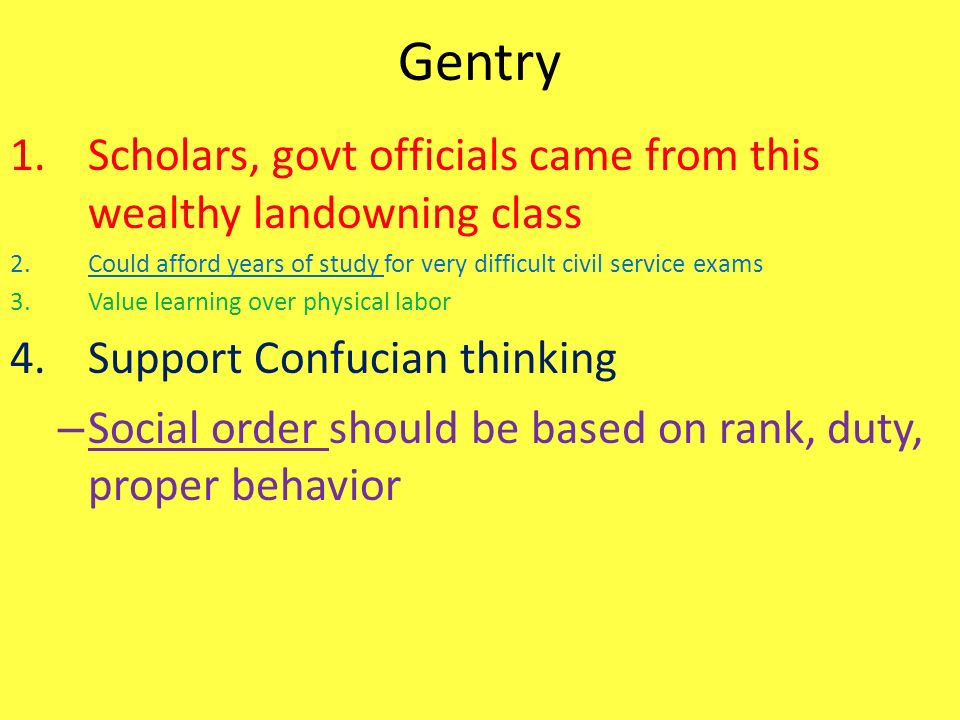 Gentry

1. Scholars, govt officials came from this wealthy landowning class
2. Could afford years of study for very difficult civil service exams
3. Value learning over physical labor
4. Support Confucian thinking
– Social order should be based on rank, duty, proper behavior